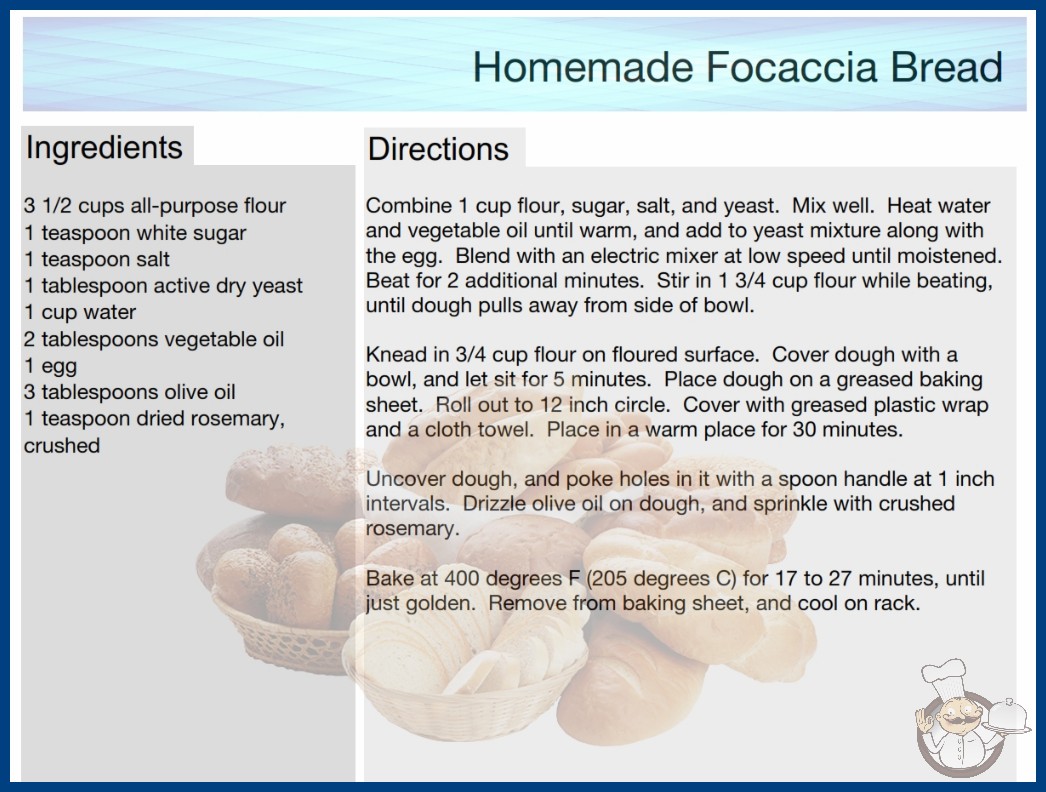 Homemade Focaccia Bread

Ingredients

3 1/2 cups all-purpose flour
1 teaspoon white sugar
1 teaspoon salt
1 tablespoon active dry yeast
1 cup water
2 tablespoons vegetable oil
1 egg
3 tablespoons olive oil
1 teaspoon dried rosemary, crushed

Directions

Combine 1 cup flour, sugar, salt, and yeast. Mix well. Heat water and vegetable oil until warm, and add to yeast mixture along with the egg. Blend with an electric mixer at low speed until moistened. Beat for 2 additional minutes. Stir in 1 3/4 cup flour while beating, until dough pulls away from side of bowl.

Knead in 3/4 cup flour on floured surface. Cover dough with a bowl, and let sit for 5 minutes. Place dough on a greased baking sheet. Roll out to 12 inch circle. Cover with greased plastic wrap and a cloth towel. Place in a warm place for 30 minutes.

Uncover dough, and poke holes in it with a spoon handle at 1 inch intervals. Drizzle olive oil on dough, and sprinkle with crushed rosemary.

Bake at 400 degrees F (205 degrees C) for 17 to 27 minutes, until just golden. Remove from baking sheet, and cool on rack.